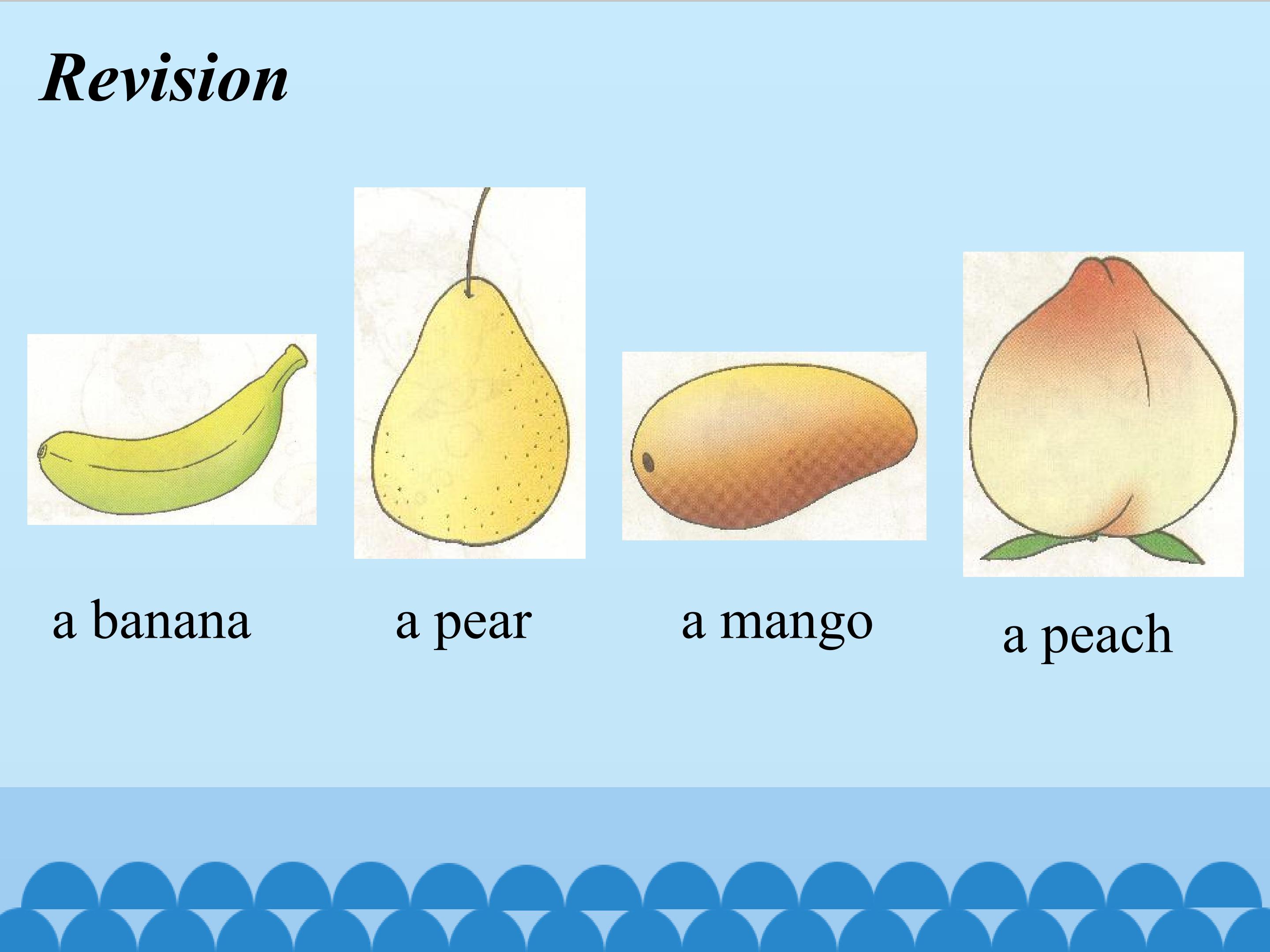 Revision

a banana

a pear

a mango

a peach